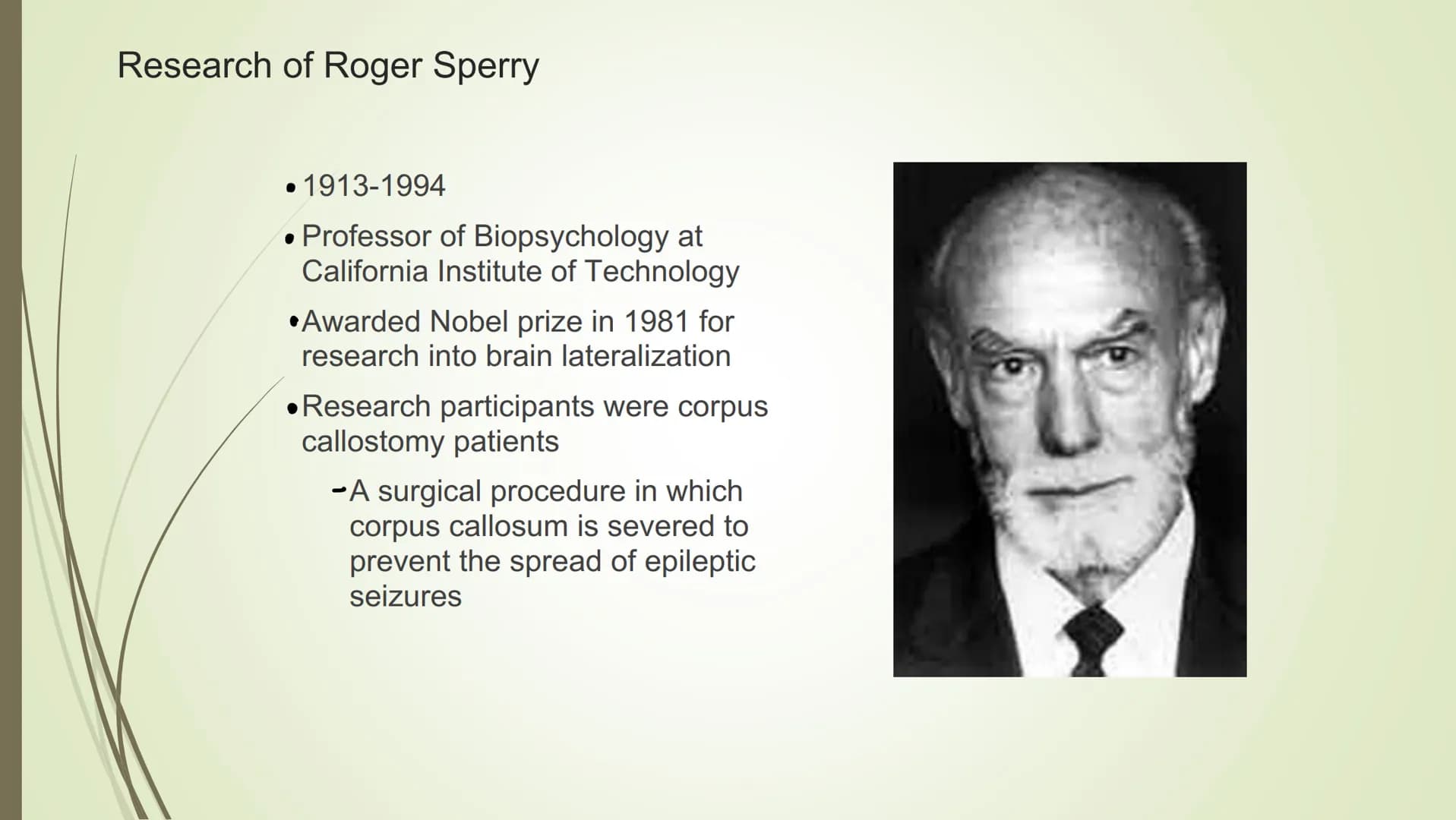 Research of Roger Sperry

• 1913-1994

• Professor of Biopsychology at California Institute of Technology

• Awarded Nobel prize in 1981 for research into brain lateralization

• Research participants were corpus callostomy patients

- A surgical procedure in which corpus callosum is severed to prevent the spread of epileptic seizures